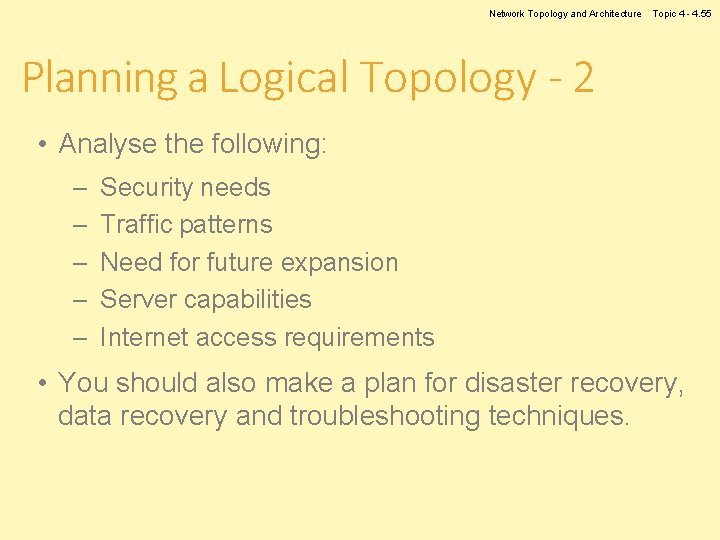 Network Topology and Architecture Topic 4 - 4.55

Planning a Logical Topology - 2

• Analyse the following:

– Security needs
– Traffic patterns
– Need for future expansion
– Server capabilities
– Internet access requirements

• You should also make a plan for disaster recovery, data recovery and troubleshooting techniques.